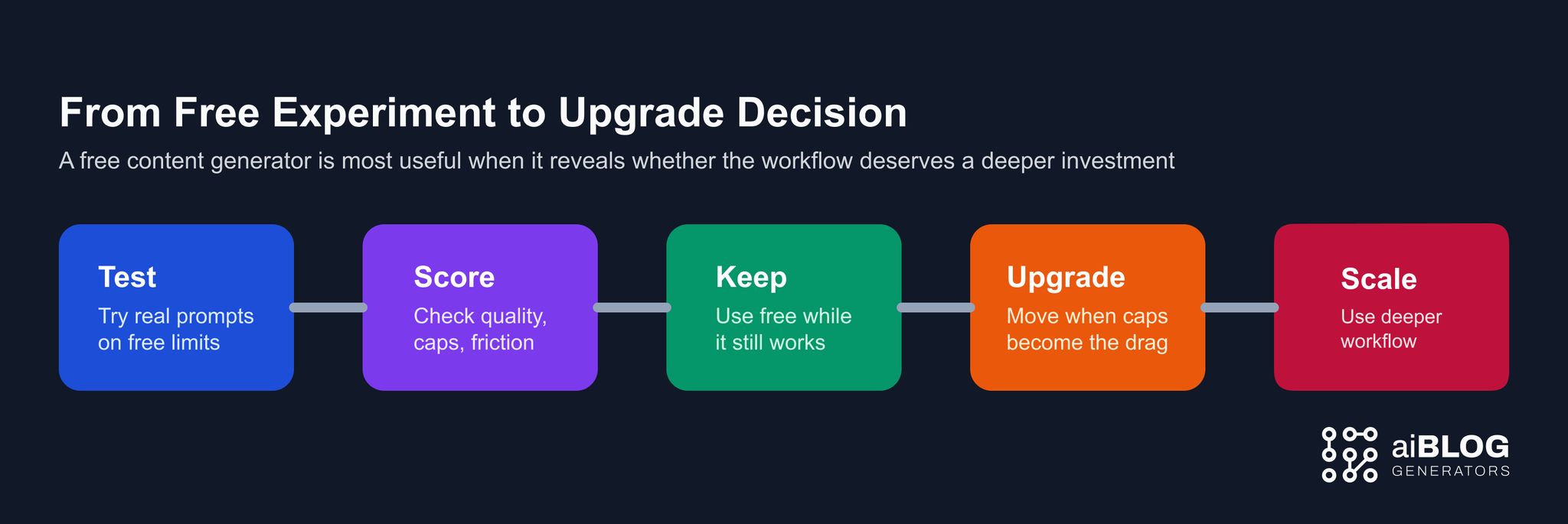 From Free Experiment to Upgrade Decision

A free content generator is most useful when it reveals whether the workflow deserves a deeper investment

Test
Try real prompts on free limits

Score
Check quality, caps, friction

Keep
Use free while it still works

Upgrade
Move when caps become the drag

Scale
Use deeper workflow

aiBLOG
GENERATORS